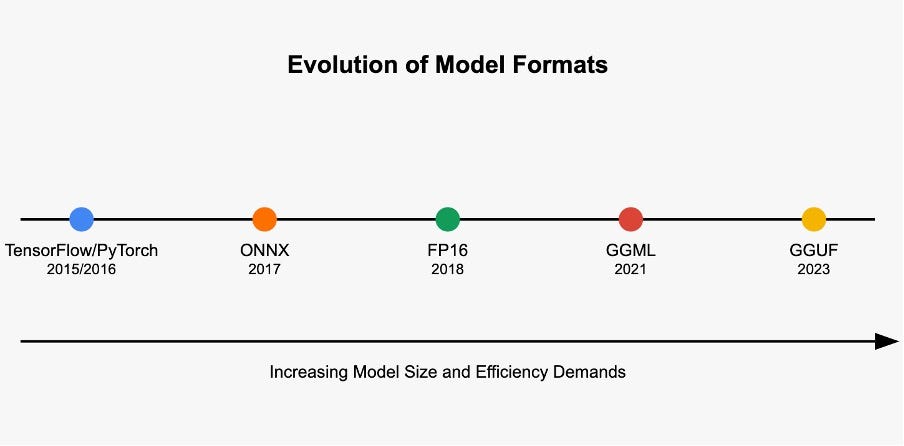 Evolution of Model Formats

TensorFlow/PyTorch
2015/2016

ONNX
2017

FP16
2018

GGML
2021

GGUF
2023

Increasing Model Size and Efficiency Demands